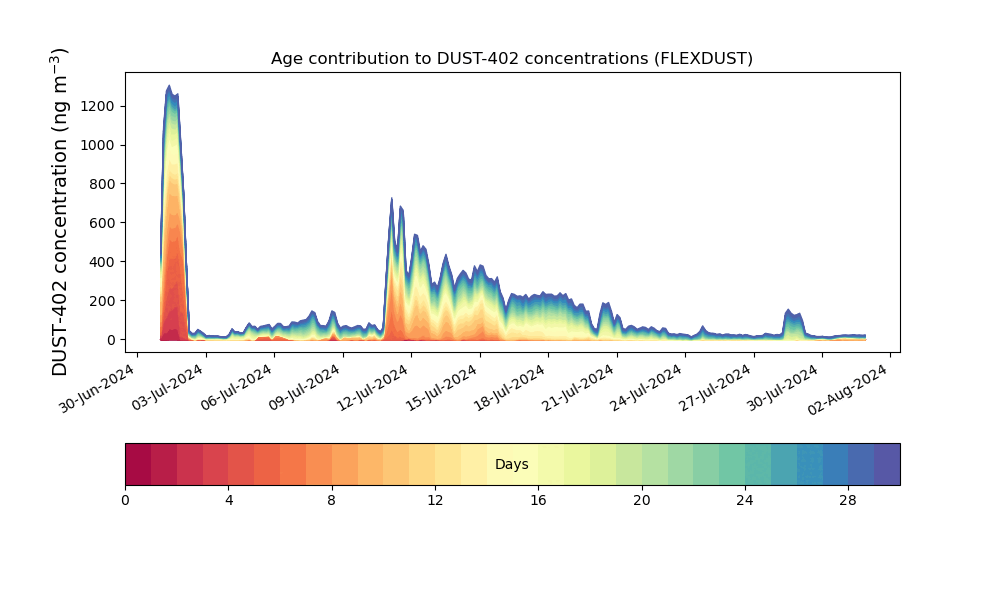 Age contribution to DUST-402 concentrations (FLEXDUST)

DUST-402 concentration (ng m$^{-3}$)

1200
1000
800
600
400
200
0

30-Jun-2024
03-Jul-2024
06-Jul-2024
09-Jul-2024
12-Jul-2024
15-Jul-2024
18-Jul-2024
21-Jul-2024
24-Jul-2024
27-Jul-2024
30-Jul-2024
02-Aug-2024

Days

0
4
8
12
16
20
24
28